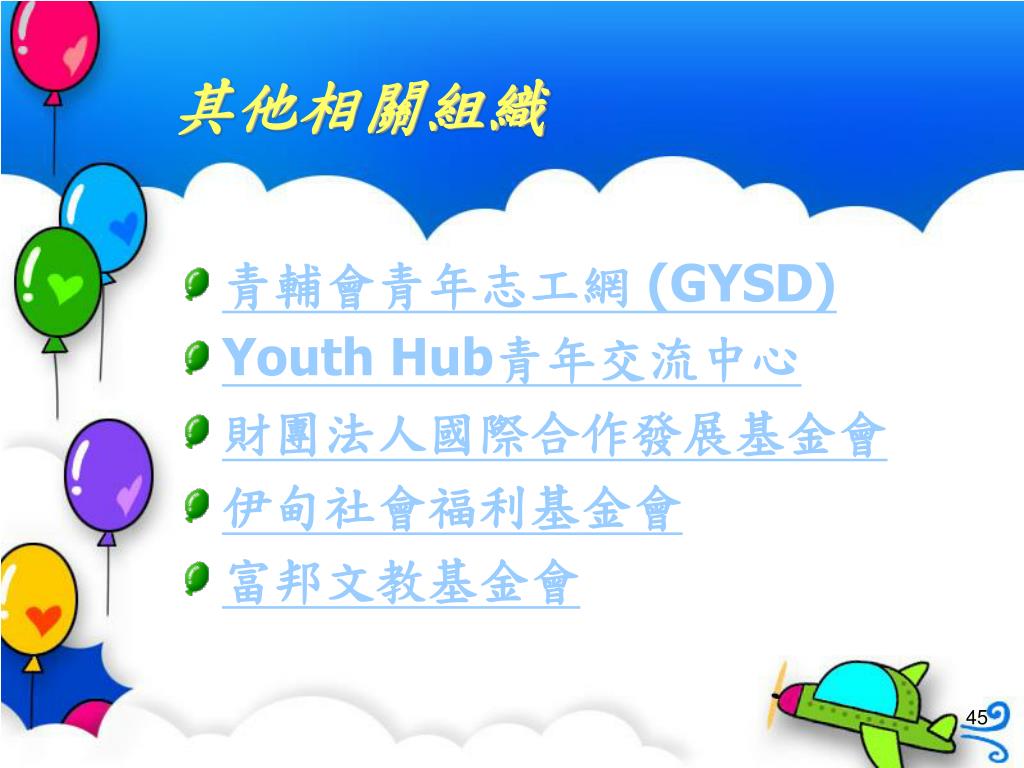 其他相關組織

青輔會青年志工網 (GYSD)
Youth Hub青年交流中心
財團法人國際合作發展基金會
伊甸社會福利基金會
富邦文教基金會

45